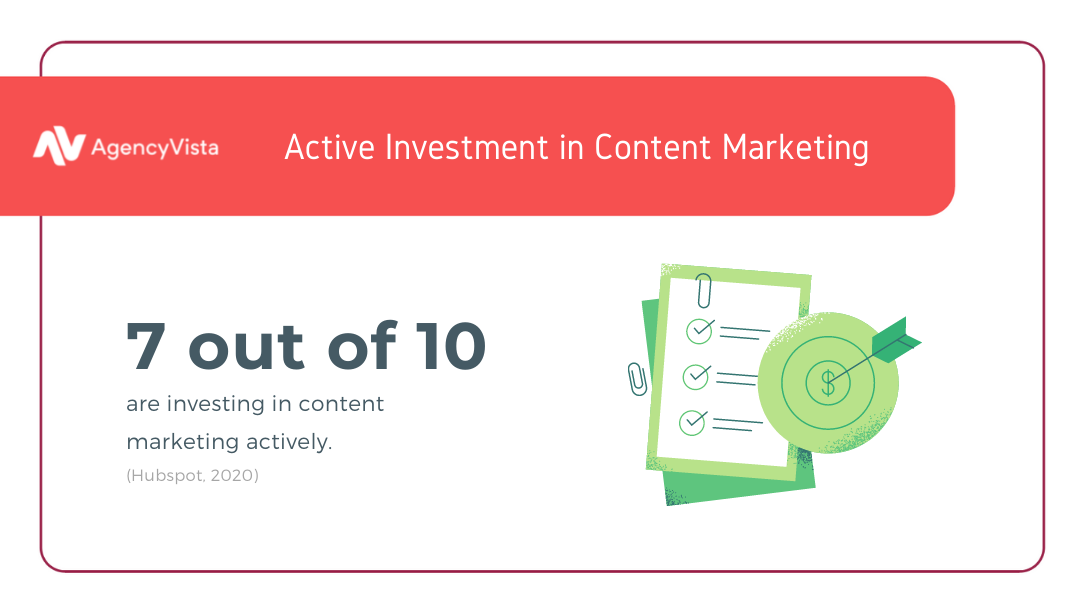 AgencyVista

Active Investment in Content Marketing

7 out of 10

are investing in content marketing actively.

(Hubspot, 2020)

$